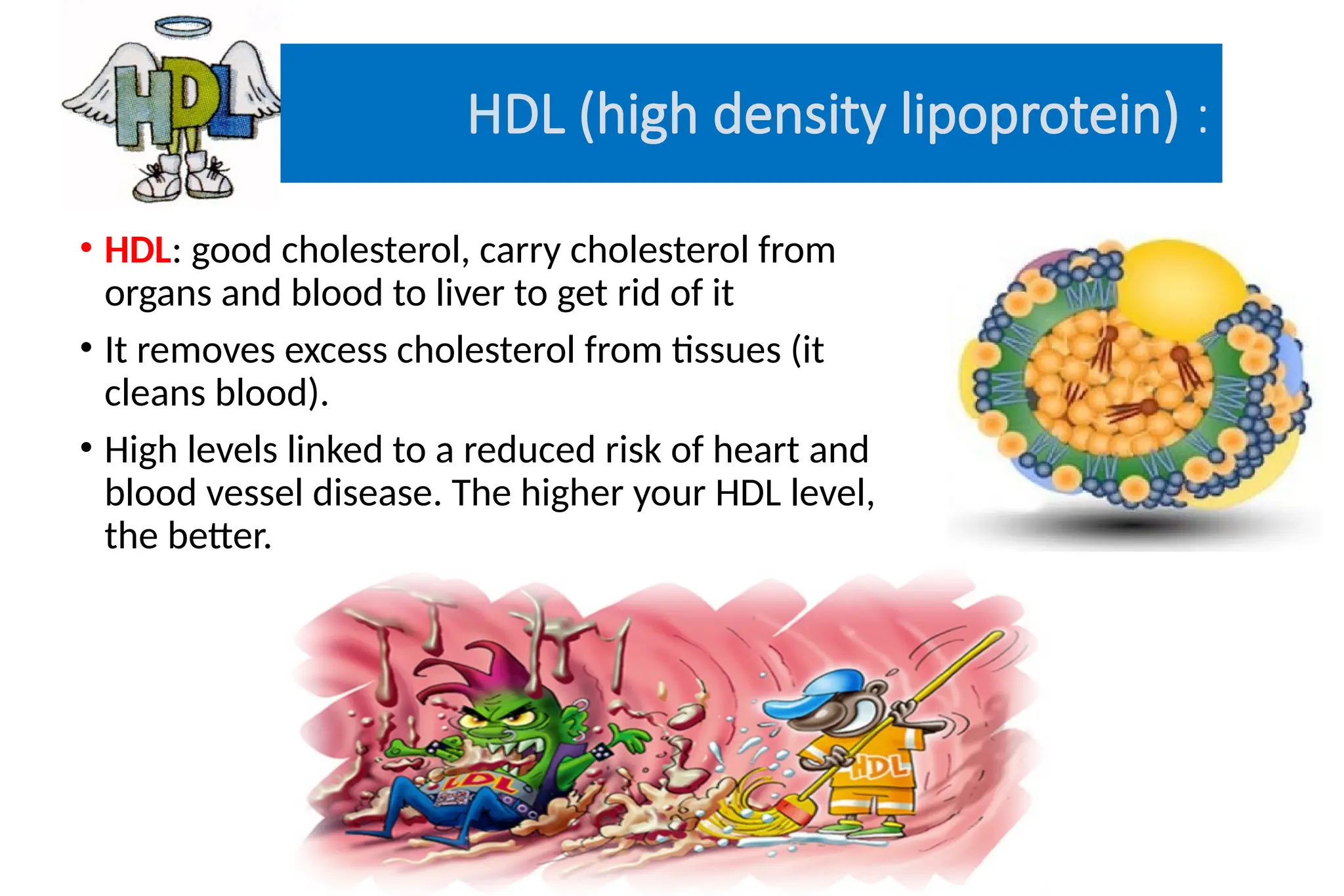 HDL

HDL (high density lipoprotein) :

• HDL: good cholesterol, carry cholesterol from organs and blood to liver to get rid of it

• It removes excess cholesterol from tissues (it cleans blood).

• High levels linked to a reduced risk of heart and blood vessel disease. The higher your HDL level, the better.

LDL

HDL